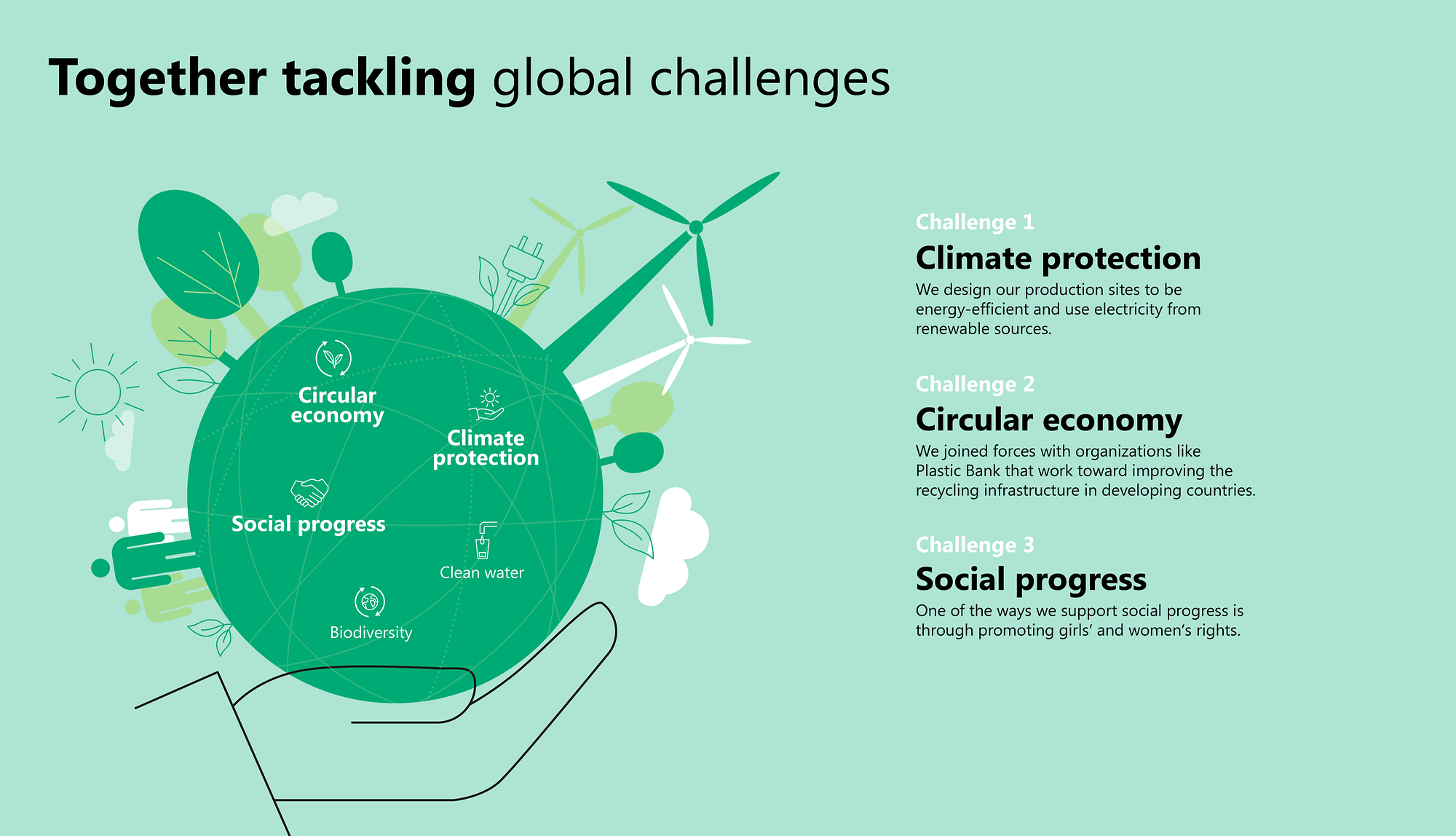 Together tackling global challenges

Circular economy

Climate protection

Social progress

Clean water

Biodiversity

Challenge 1
Climate protection
We design our production sites to be energy-efficient and use electricity from renewable sources.

Challenge 2
Circular economy
We joined forces with organizations like Plastic Bank that work toward improving the recycling infrastructure in developing countries.

Challenge 3
Social progress
One of the ways we support social progress is through promoting girls' and women's rights.